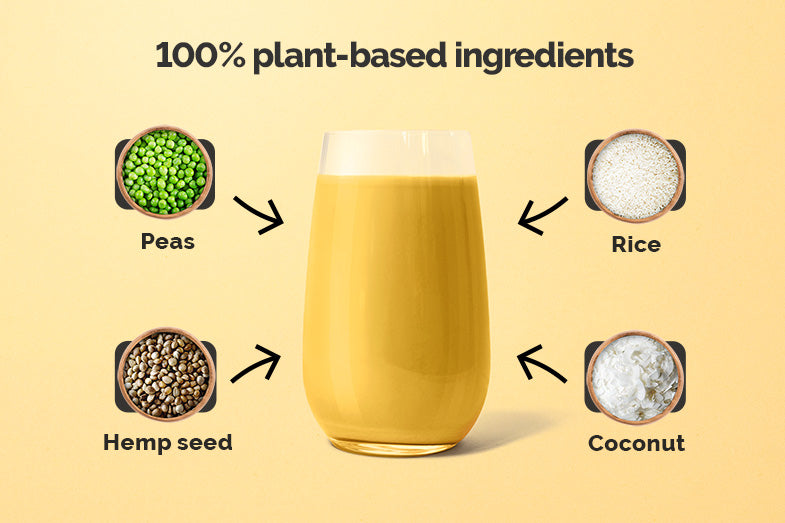 100% plant-based ingredients

Peas

Rice

Hemp seed

Coconut